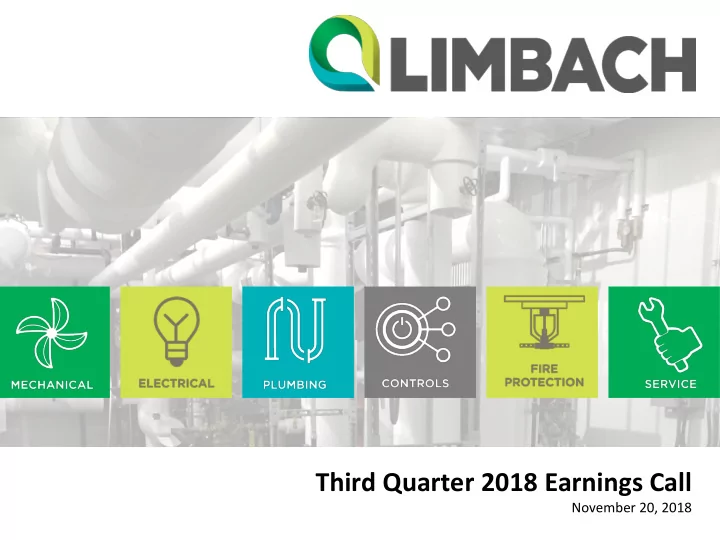 LIMBACH

MECHANICAL

ELECTRICAL

PLUMBING

CONTROLS

FIRE PROTECTION

SERVICE

Third Quarter 2018 Earnings Call
November 20, 2018